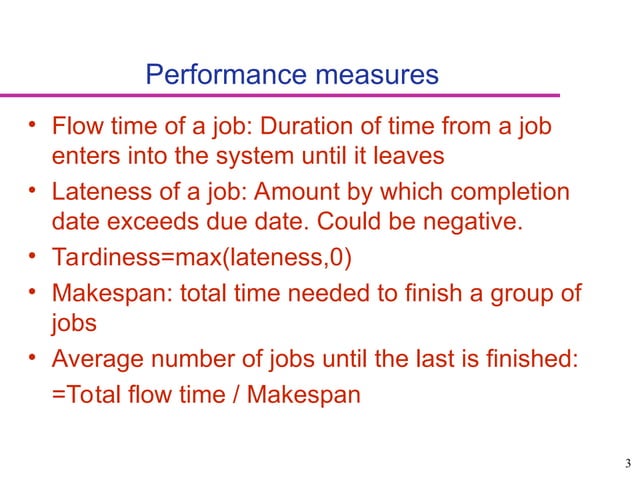 Performance measures

• Flow time of a job: Duration of time from a job enters into the system until it leaves

• Lateness of a job: Amount by which completion date exceeds due date. Could be negative.

• Tardiness=max(lateness,0)

• Makespan: total time needed to finish a group of jobs

• Average number of jobs until the last is finished:
=Total flow time / Makespan

3